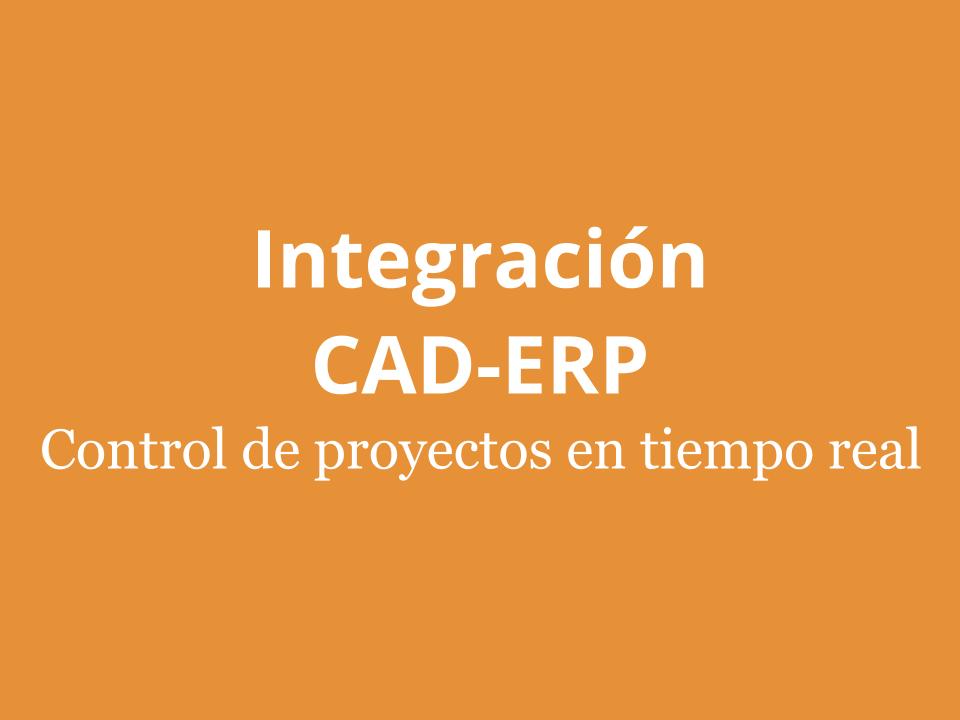 Integración
CAD-ERP
Control de proyectos en tiempo real